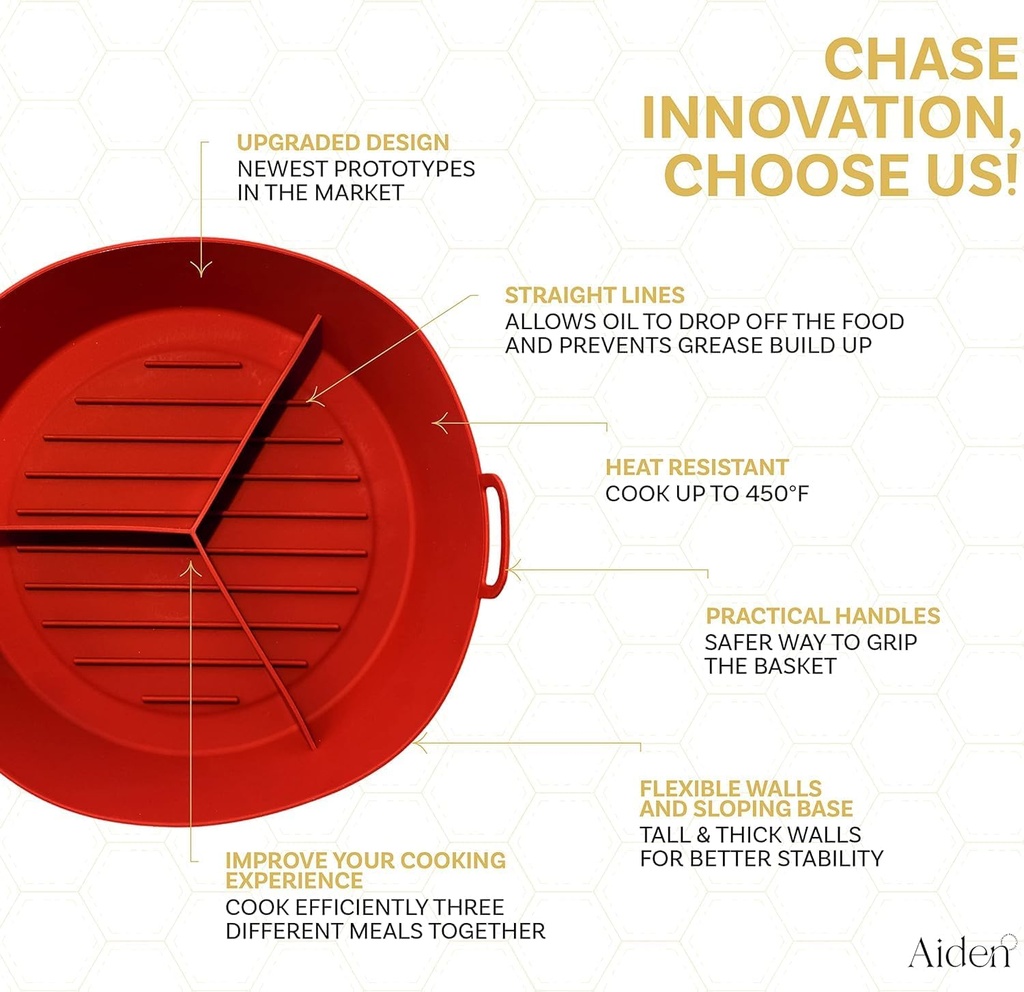 CHASE INNOVATION, CHOOSE US!

UPGRADED DESIGN
NEWEST PROTOTYPES IN THE MARKET

STRAIGHT LINES
ALLOWS OIL TO DROP OFF THE FOOD AND PREVENTS GREASE BUILD UP

HEAT RESISTANT
COOK UP TO 450°F

PRACTICAL HANDLES
SAFER WAY TO GRIP THE BASKET

FLEXIBLE WALLS AND SLOPING BASE
TALL & THICK WALLS FOR BETTER STABILITY

IMPROVE YOUR COOKING EXPERIENCE
COOK EFFICIENTLY THREE DIFFERENT MEALS TOGETHER

Aiden